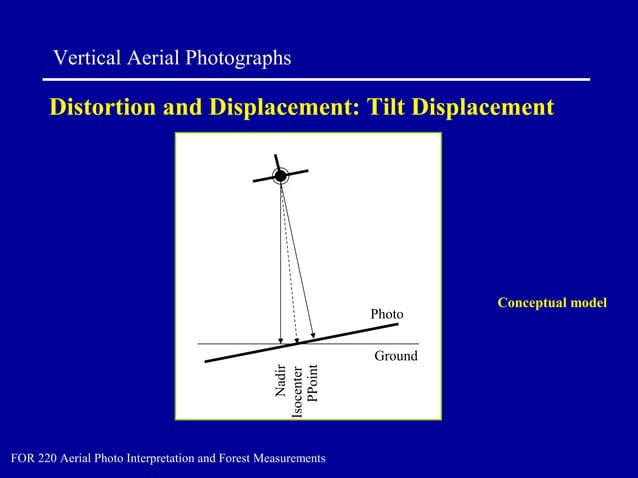 Vertical Aerial Photographs

Distortion and Displacement: Tilt Displacement

Photo

Ground

Nadir

Isocenter

PPoint

Conceptual model

FOR 220 Aerial Photo Interpretation and Forest Measurements